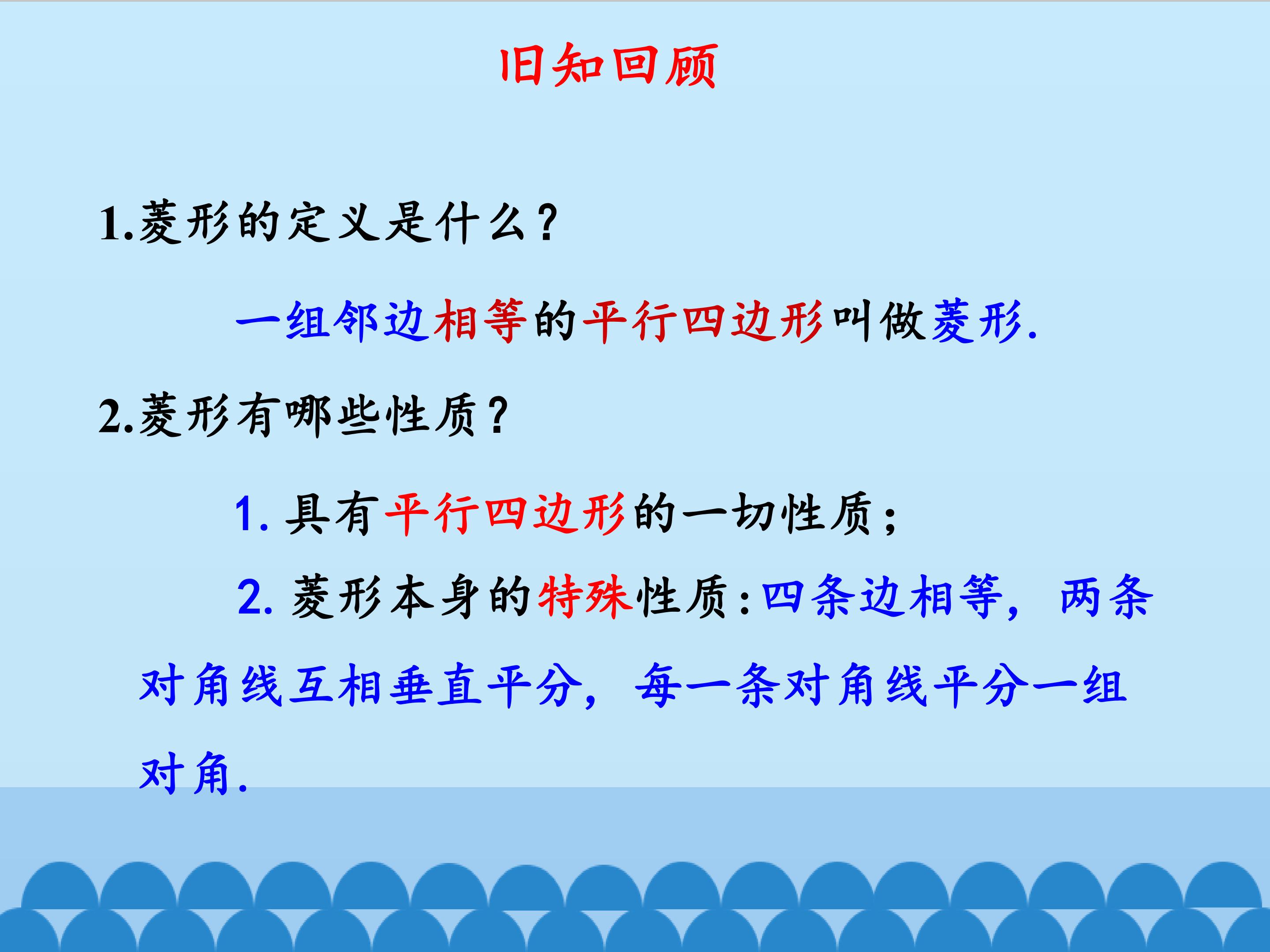 旧知回顾

1.菱形的定义是什么？

一组邻边相等的平行四边形叫做菱形.

2.菱形有哪些性质？

1. 具有平行四边形的一切性质；

2. 菱形本身的特殊性质：四条边相等，两条对角线互相垂直平分，每一条对角线平分一组对角.